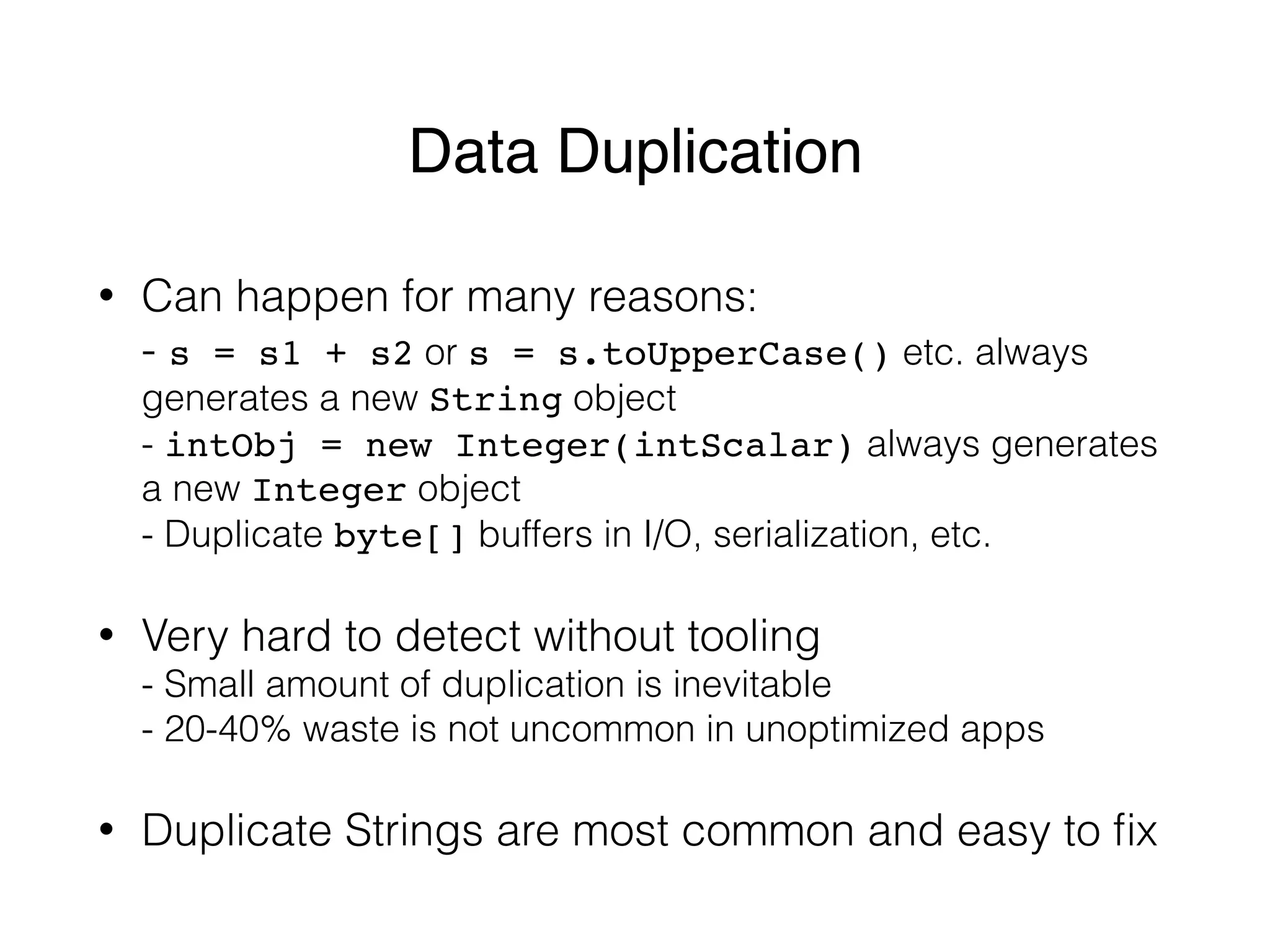 Data Duplication

• Can happen for many reasons:
- s = s1 + s2 or s = s.toUpperCase() etc. always generates a new String object
- intObj = new Integer(intScalar) always generates a new Integer object
- Duplicate byte[] buffers in I/O, serialization, etc.

• Very hard to detect without tooling
- Small amount of duplication is inevitable
- 20-40% waste is not uncommon in unoptimized apps

• Duplicate Strings are most common and easy to fix